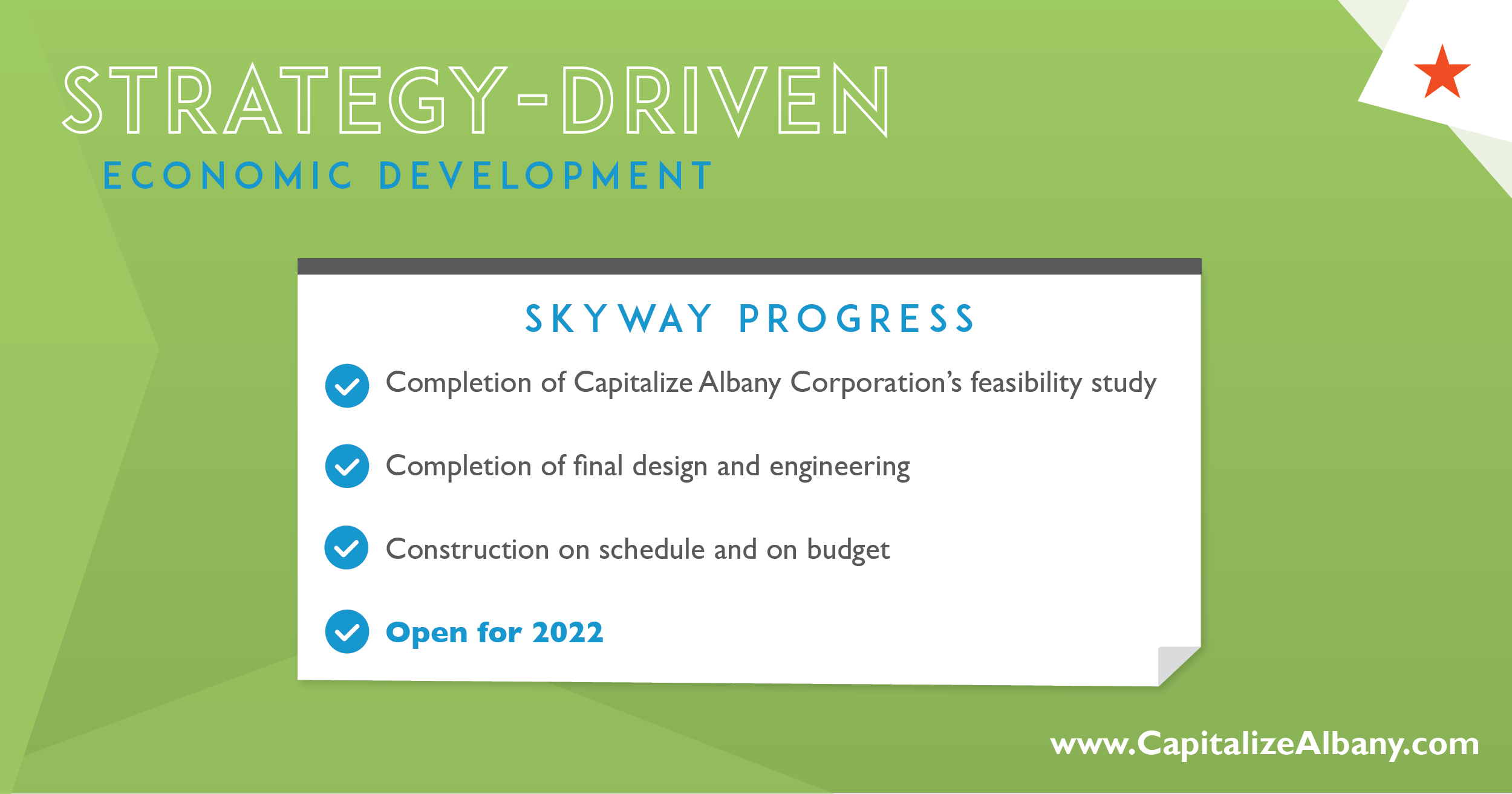 STRATEGY-DRIVEN
ECONOMIC DEVELOPMENT

SKYWAY PROGRESS

Completion of Capitalize Albany Corporation's feasibility study

Completion of final design and engineering

Construction on schedule and on budget

Open for 2022

www.CapitalizeAlbany.com